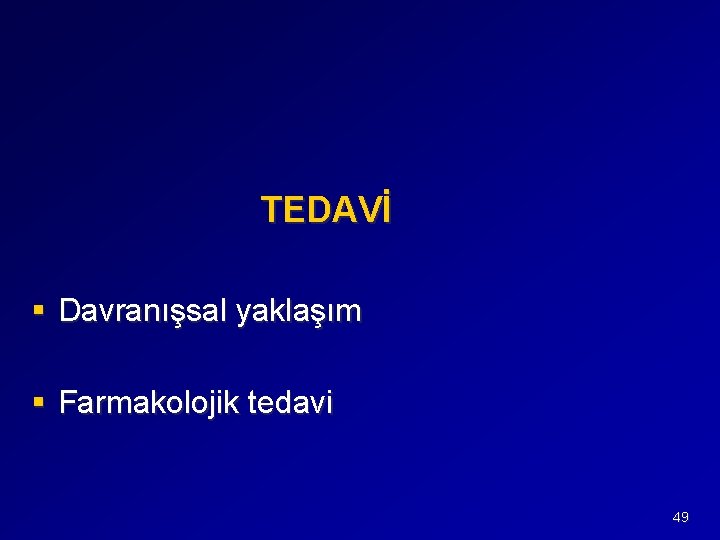 TEDAVİ

• Davranışsal yaklaşım

• Farmakolojik tedavi

49